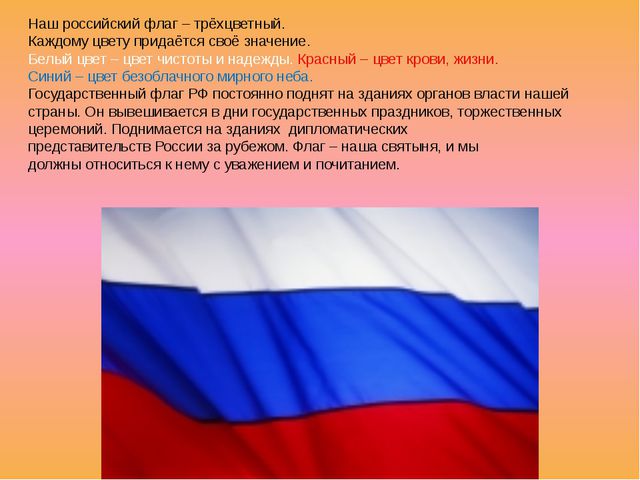 Наш российский флаг – трёхцветный.
Каждому цвету придаётся своё значение.
Белый цвет – цвет чистоты и надежды. Красный – цвет крови, жизни.
Синий – цвет безоблачного мирного неба.
Государственный флаг РФ постоянно поднят на зданиях органов власти нашей страны. Он вывешивается в дни государственных праздников, торжественных церемоний. Поднимается на зданиях дипломатических представительств России за рубежом. Флаг – наша святыня, и мы должны относиться к нему с уважением и почитанием.